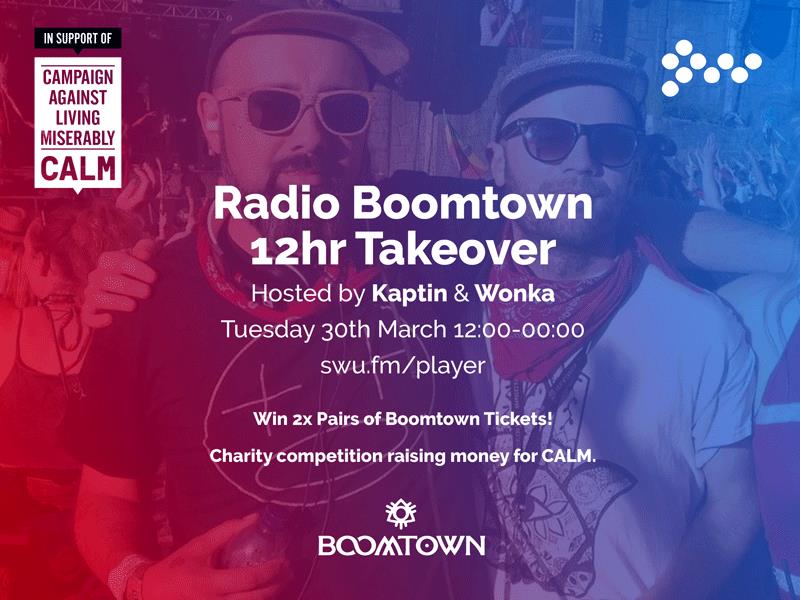 IN SUPPORT OF

CAMPAIGN AGAINST LIVING MISERABLY

CALM

Radio Boomtown 12hr Takeover

Hosted by Kaptin & Wonka

Tuesday 30th March 12:00-00:00

swu.fm/player

Win 2x Pairs of Boomtown Tickets!

Charity competition raising money for CALM.

BOOMTOWN